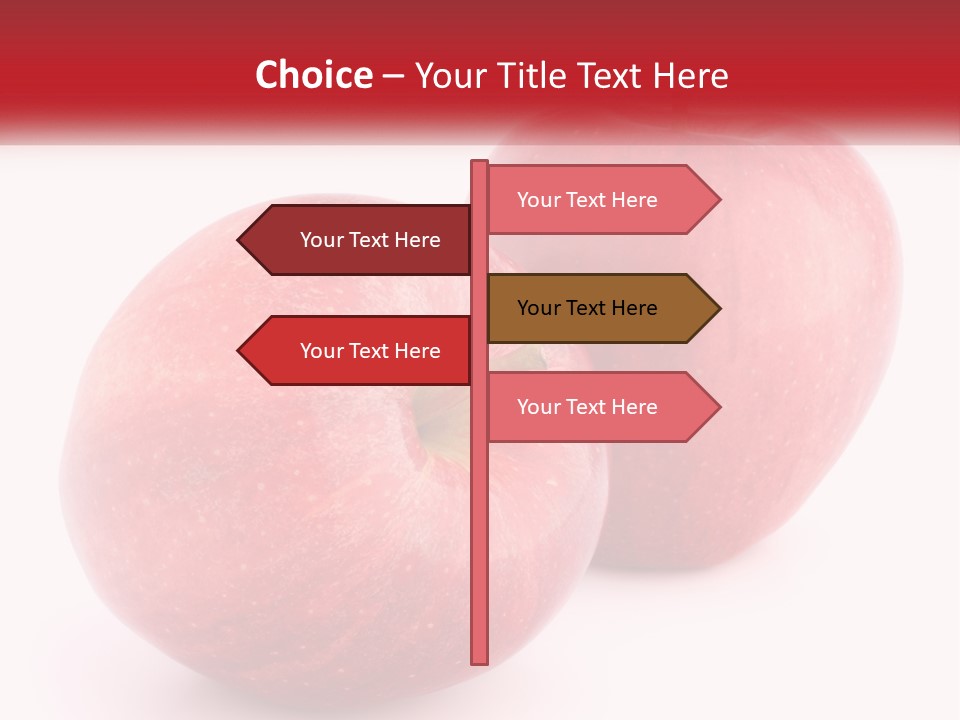 Choice – Your Title Text Here

Your Text Here

Your Text Here

Your Text Here

Your Text Here

Your Text Here